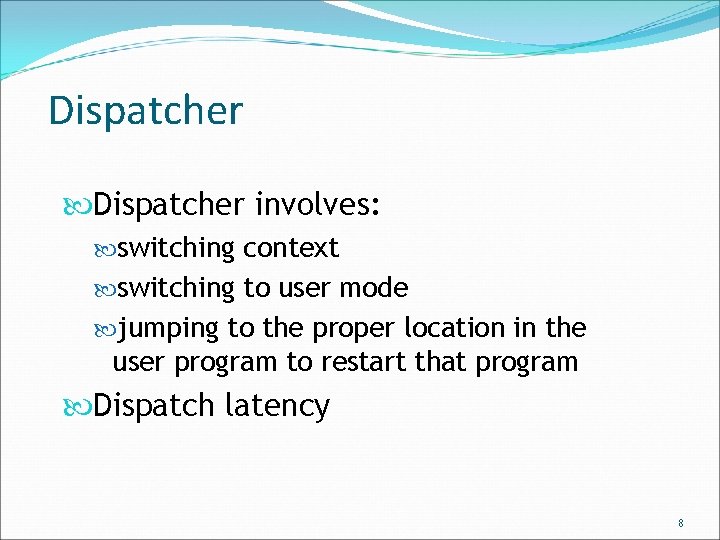 Dispatcher

Dispatcher involves:

switching context

switching to user mode

jumping to the proper location in the user program to restart that program

Dispatch latency

8